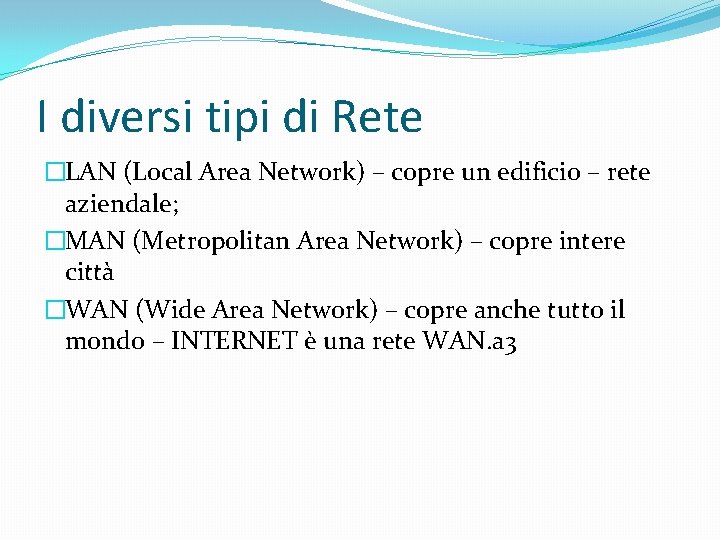 I diversi tipi di Rete

LAN (Local Area Network) – copre un edificio – rete aziendale;

MAN (Metropolitan Area Network) – copre intere città

WAN (Wide Area Network) – copre anche tutto il mondo – INTERNET è una rete WAN.a3